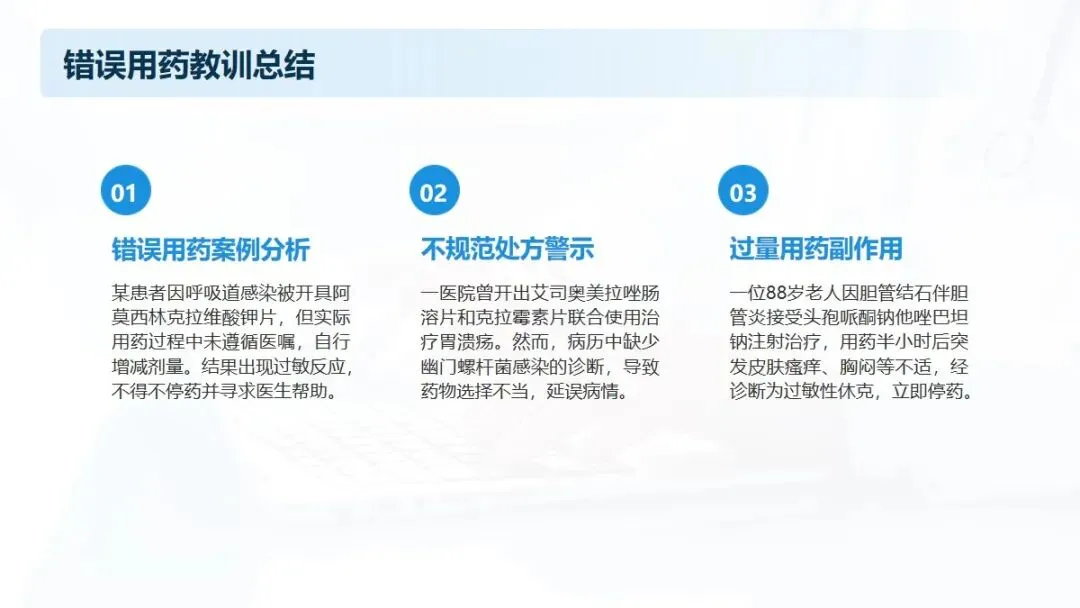 错误用药教训总结

01

错误用药案例分析

某患者因呼吸道感染被开具阿莫西林克拉维酸钾片，但实际用药过程中未遵循医嘱，自行增减剂量。结果出现过敏反应，不得不停药并寻求医生帮助。

02

不规范处方警示

一医院曾开出艾司奥美拉唑肠溶片和克拉霉素片联合使用治疗胃溃疡。然而，病历中缺少幽门螺杆菌感染的诊断，导致药物选择不当，延误病情。

03

过量用药副作用

一位88岁老人因胆管结石伴胆管炎接受头孢哌酮钠他唑巴坦钠注射治疗，用药半小时后突发皮肤瘙痒、胸闷等不适，经诊断为过敏性休克，立即停药。